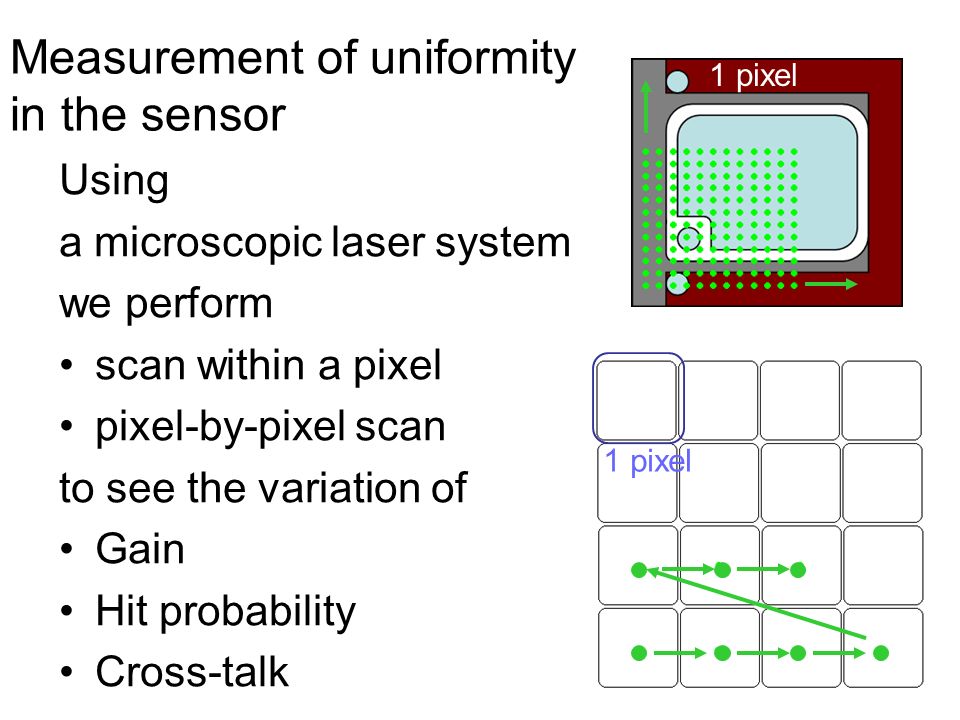 Measurement of uniformity in the sensor

Using

a microscopic laser system

we perform

• scan within a pixel

• pixel-by-pixel scan

to see the variation of

• Gain

• Hit probability

• Cross-talk

1 pixel

1 pixel